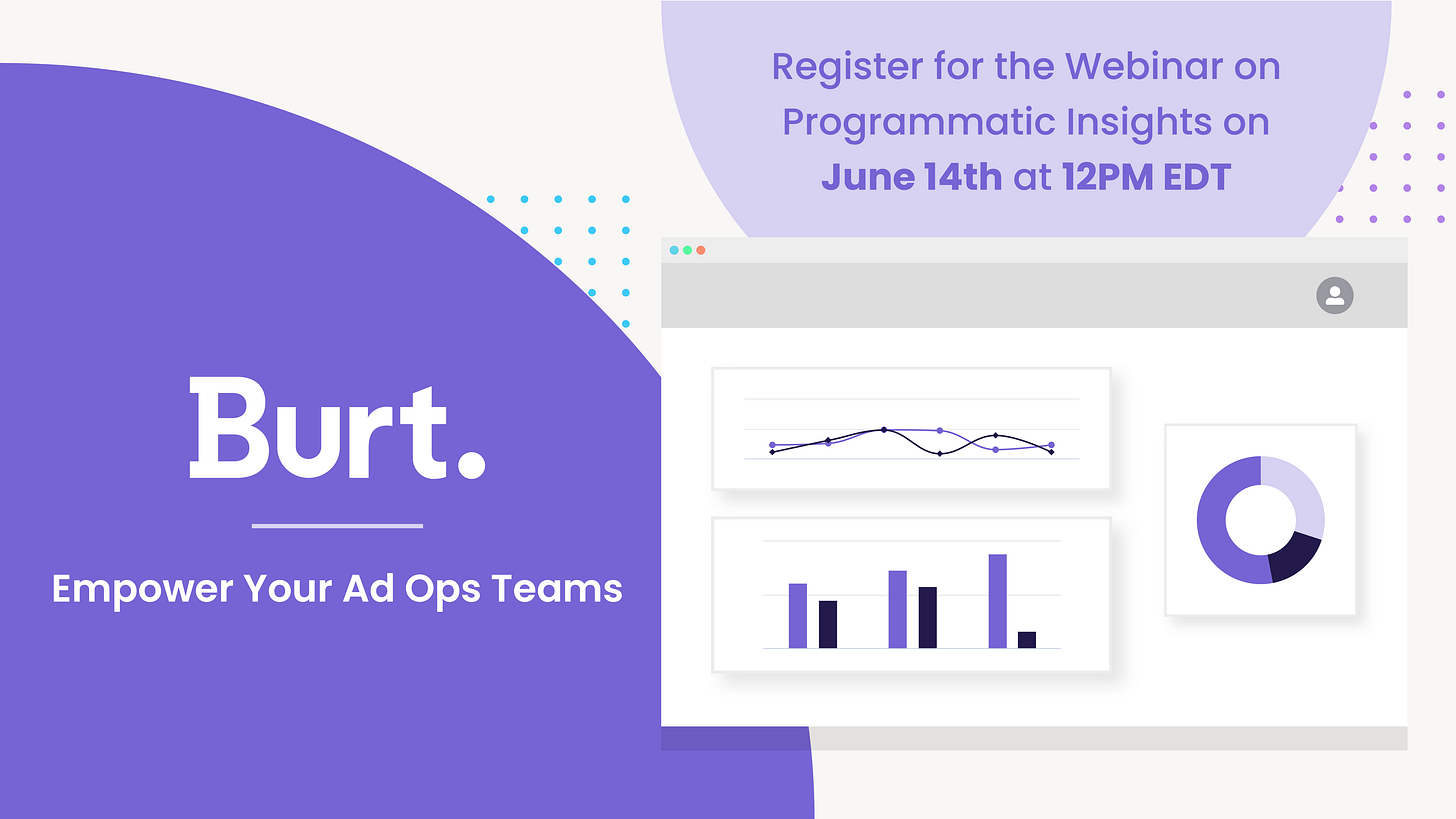 Register for the Webinar on Programmatic Insights on June 14th at 12PM EDT

Burt.

Empower Your Ad Ops Teams